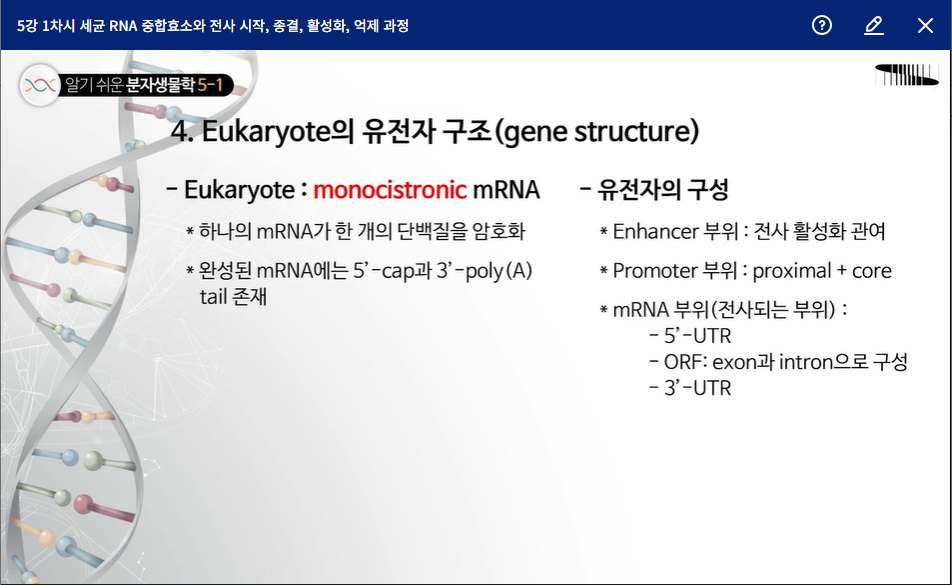 5강 1차시 세균 RNA 중합효소와 전사 시작, 종결, 활성화, 억제 과정

알기 쉬운 분자생물학 5-1

4. Eukaryote의 유전자 구조(gene structure)

- Eukaryote : monocistronic mRNA

* 하나의 mRNA가 한 개의 단백질을 암호화

* 완성된 mRNA에는 5'-cap과 3'-poly(A) tail 존재

- 유전자의 구성

* Enhancer 부위 : 전사 활성화 관여

* Promoter 부위 : proximal + core

* mRNA 부위(전사되는 부위) :
- 5'-UTR
- ORF: exon과 intron으로 구성
- 3'-UTR